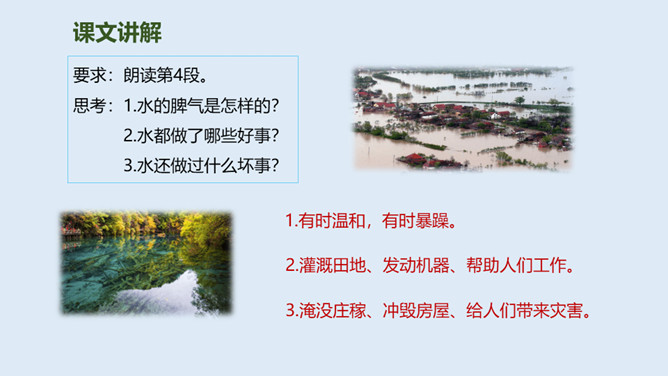 课文讲解

要求：朗读第4段。
思考：1.水的脾气是怎样的？
2.水都做了哪些好事？
3.水还做过什么坏事？

1.有时温和，有时暴躁。

2.灌溉田地、发动机器、帮助人们工作。

3.淹没庄稼、冲毁房屋、给人们带来灾害。